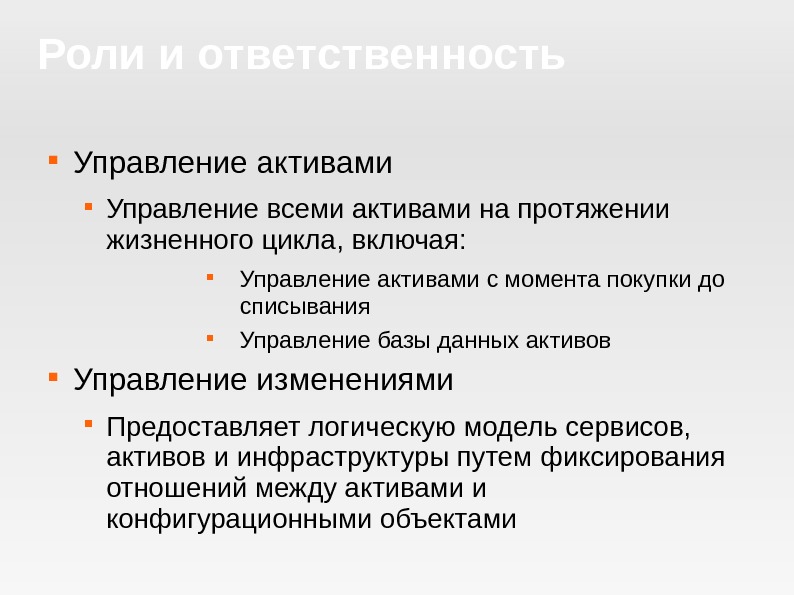 Роли и ответственность

Управление активами

Управление всеми активами на протяжении жизненного цикла, включая:

Управление активами с момента покупки до списывания

Управление базы данных активов

Управление изменениями

Предоставляет логическую модель сервисов, активов и инфраструктуры путем фиксирования отношений между активами и конфигурационными объектами